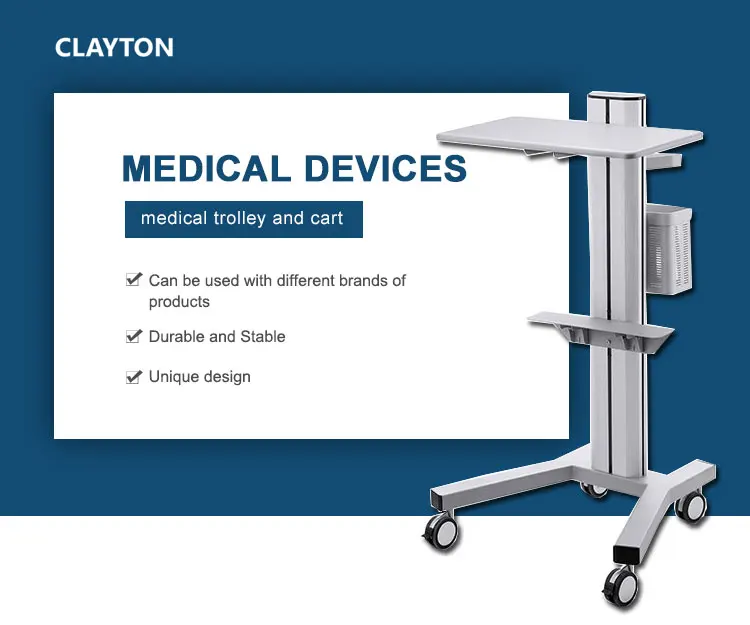 CLAYTON

MEDICAL DEVICES

medical trolley and cart

Can be used with different brands of products

Durable and Stable

Unique design